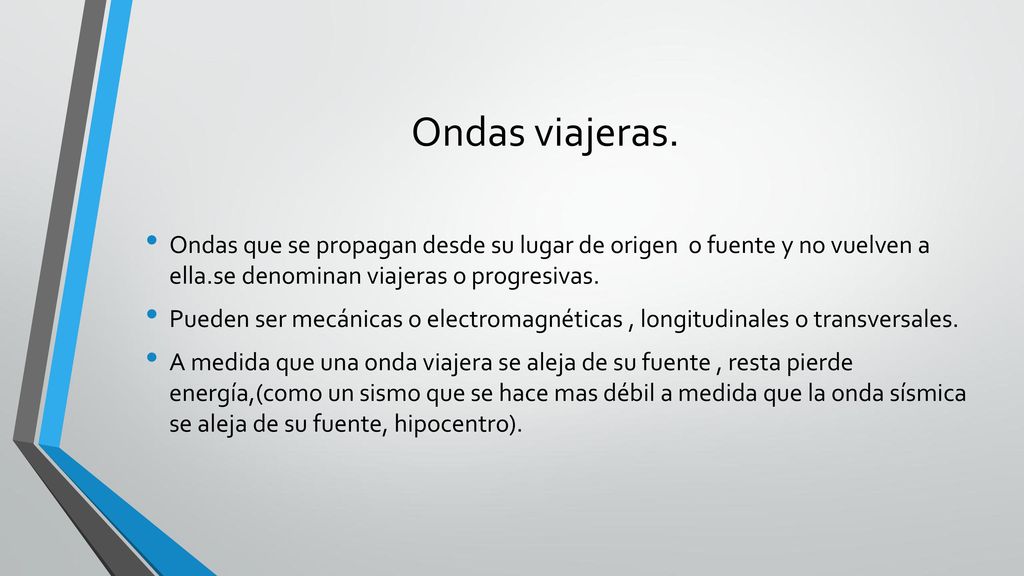 Ondas viajeras.

• Ondas que se propagan desde su lugar de origen o fuente y no vuelven a ella.se denominan viajeras o progresivas.
• Pueden ser mecánicas o electromagnéticas , longitudinales o transversales.
• A medida que una onda viajera se aleja de su fuente , resta pierde energía,(como un sismo que se hace mas débil a medida que la onda sísmica se aleja de su fuente, hipocentro).